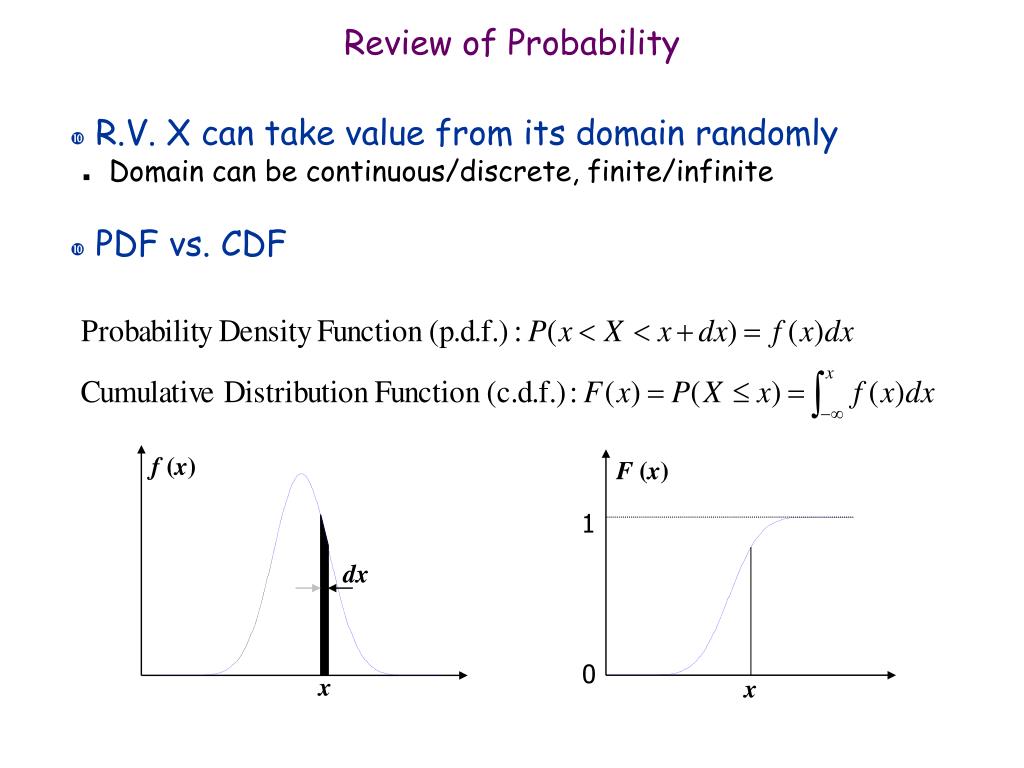 Review of Probability

R.V. X can take value from its domain randomly

Domain can be continuous/discrete, finite/infinite

PDF vs. CDF

Probability Density Function (p.d.f.) : $P(x < X < x + dx) = f(x)dx$

Cumulative Distribution Function (c.d.f.) : $F(x) = P(X \leq x) = \int_{-\infty}^{x} f(x)dx$

$f(x)$

$dx$

$x$

$F(x)$

1

0

$x$